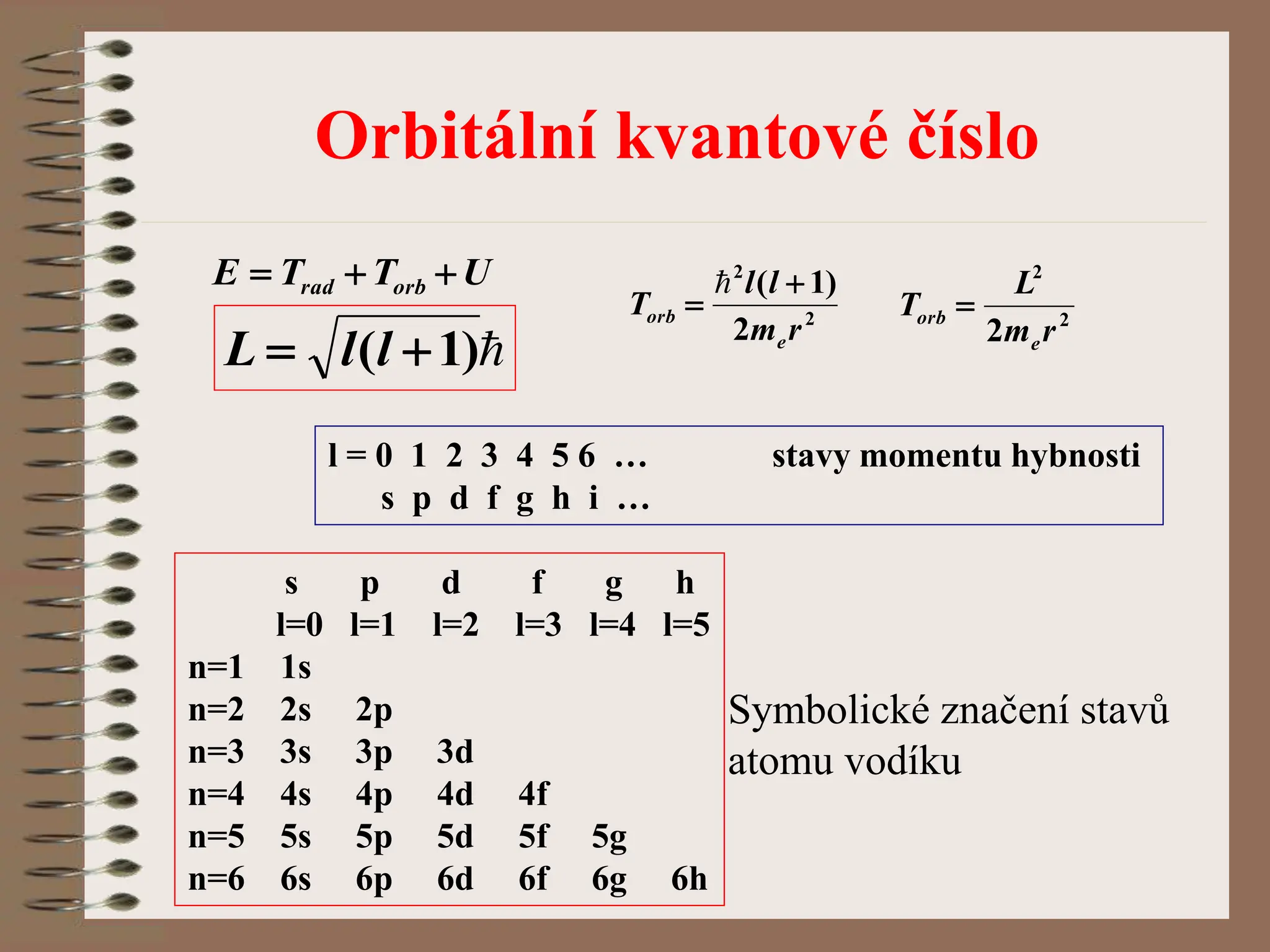 Orbitální kvantové číslo

$E = T_{rad} + T_{orb} + U$

$L = \sqrt{l(l+1)}\hbar$

$T_{orb} = \frac{\hbar^2 l(l+1)}{2m_e r^2}$

$T_{orb} = \frac{L^2}{2m_e r^2}$

l = 0 1 2 3 4 5 6 … stavy momentu hybnosti
s p d f g h i …

| | s | p | d | f | g | h |
|---|---|---|---|---|---|---|
| | l=0 | l=1 | l=2 | l=3 | l=4 | l=5 |
| n=1 | 1s | | | | | |
| n=2 | 2s | 2p | | | | |
| n=3 | 3s | 3p | 3d | | | |
| n=4 | 4s | 4p | 4d | 4f | | |
| n=5 | 5s | 5p | 5d | 5f | 5g | |
| n=6 | 6s | 6p | 6d | 6f | 6g | 6h |

Symbolické značení stavů atomu vodíku